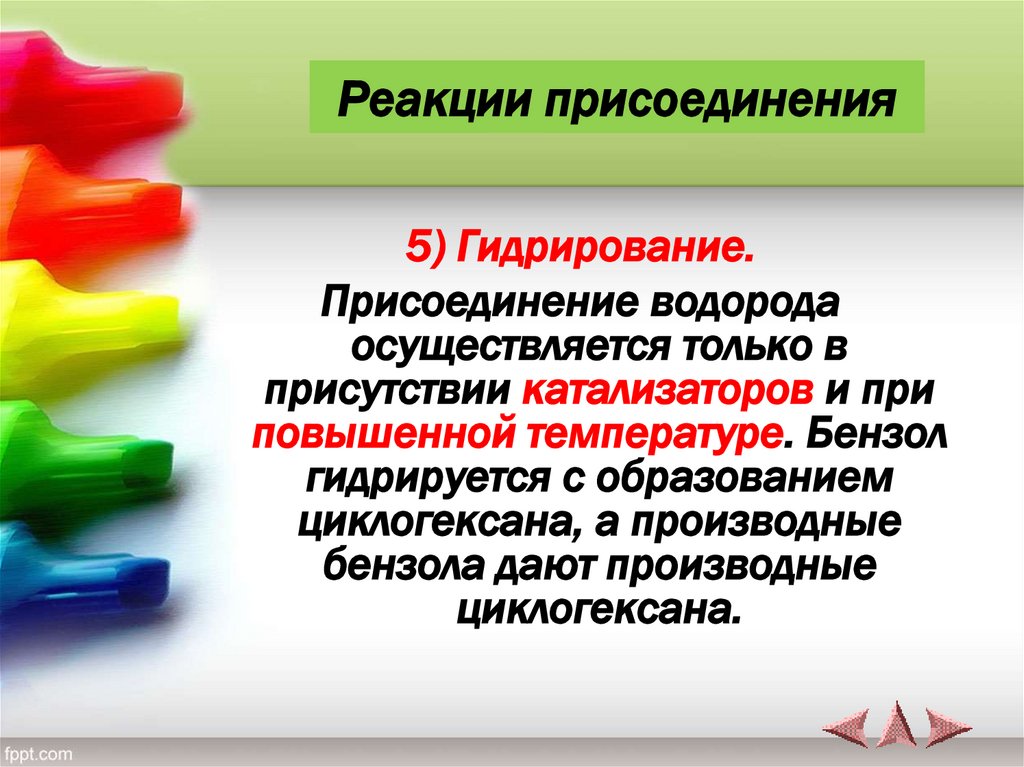 Реакции присоединения

5) Гидрирование.

Присоединение водорода осуществляется только в присутствии катализаторов и при повышенной температуре. Бензол гидрируется с образованием циклогексана, а производные бензола дают производные циклогексана.

fppt.com